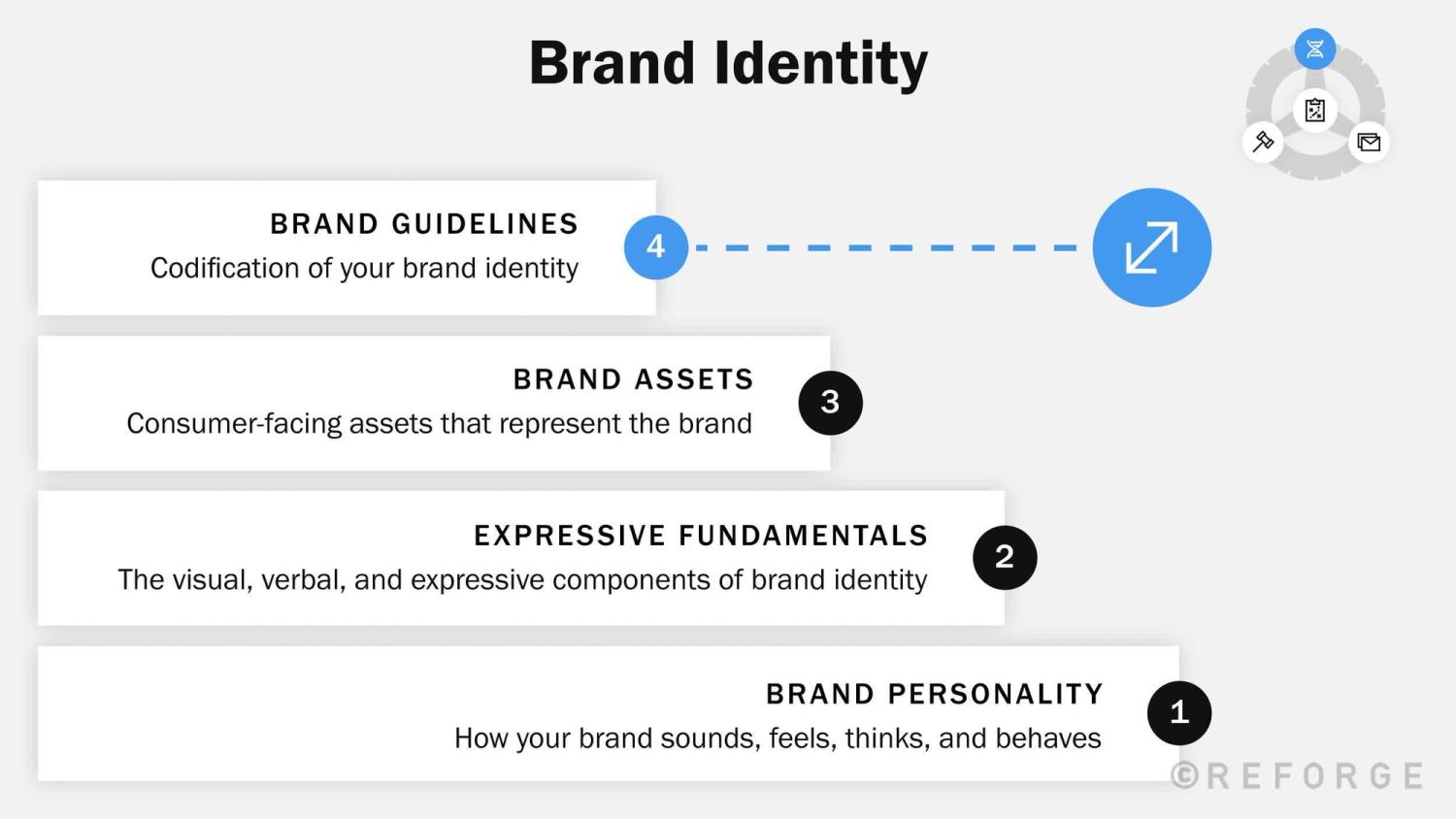 Brand Identity

BRAND GUIDELINES
Codification of your brand identity

4

BRAND ASSETS
Consumer-facing assets that represent the brand

3

EXPRESSIVE FUNDAMENTALS
The visual, verbal, and expressive components of brand identity

2

BRAND PERSONALITY
How your brand sounds, feels, thinks, and behaves

1

©REFORGE